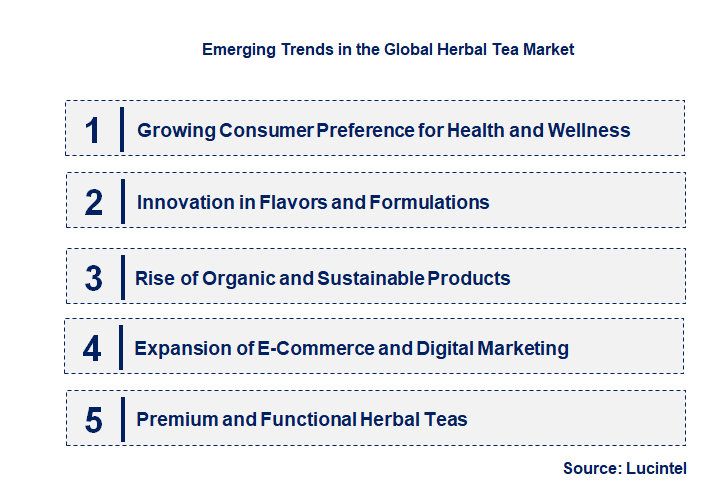 Emerging Trends in the Global Herbal Tea Market

1 Growing Consumer Preference for Health and Wellness

2 Innovation in Flavors and Formulations

3 Rise of Organic and Sustainable Products

4 Expansion of E-Commerce and Digital Marketing

5 Premium and Functional Herbal Teas

Source: Lucintel